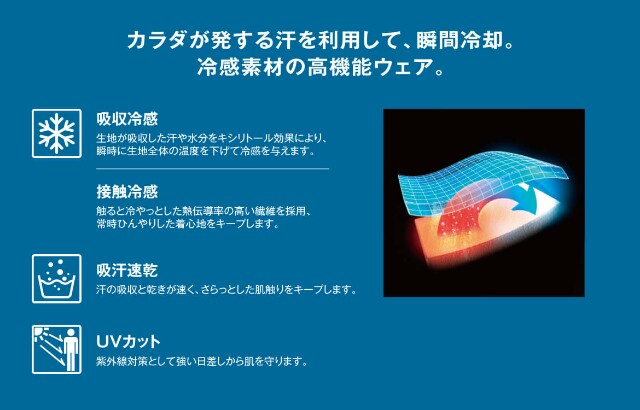 カラダが発する汗を利用して、瞬間冷却。
冷感素材の高機能ウェア。

吸収冷感
生地が吸収した汗や水分をキシリトール効果により、瞬時に生地全体の温度を下げて冷感を与えます。

接触冷感
触ると冷やっとした熱伝導率の高い繊維を採用、常時ひんやりした着心地をキープします。

吸汗速乾
汗の吸収と乾きが速く、さらっとした肌触りをキープします。

UVカット
紫外線対策として強い日差しから肌を守ります。